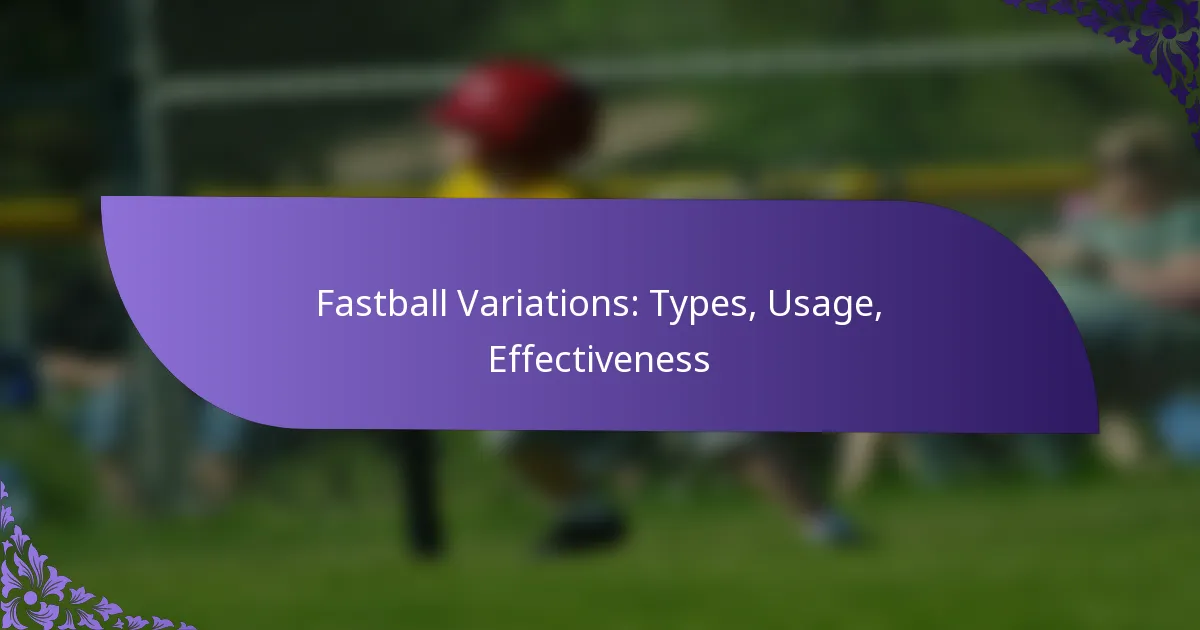 Fastball Variations: Types, Usage, Effectiveness